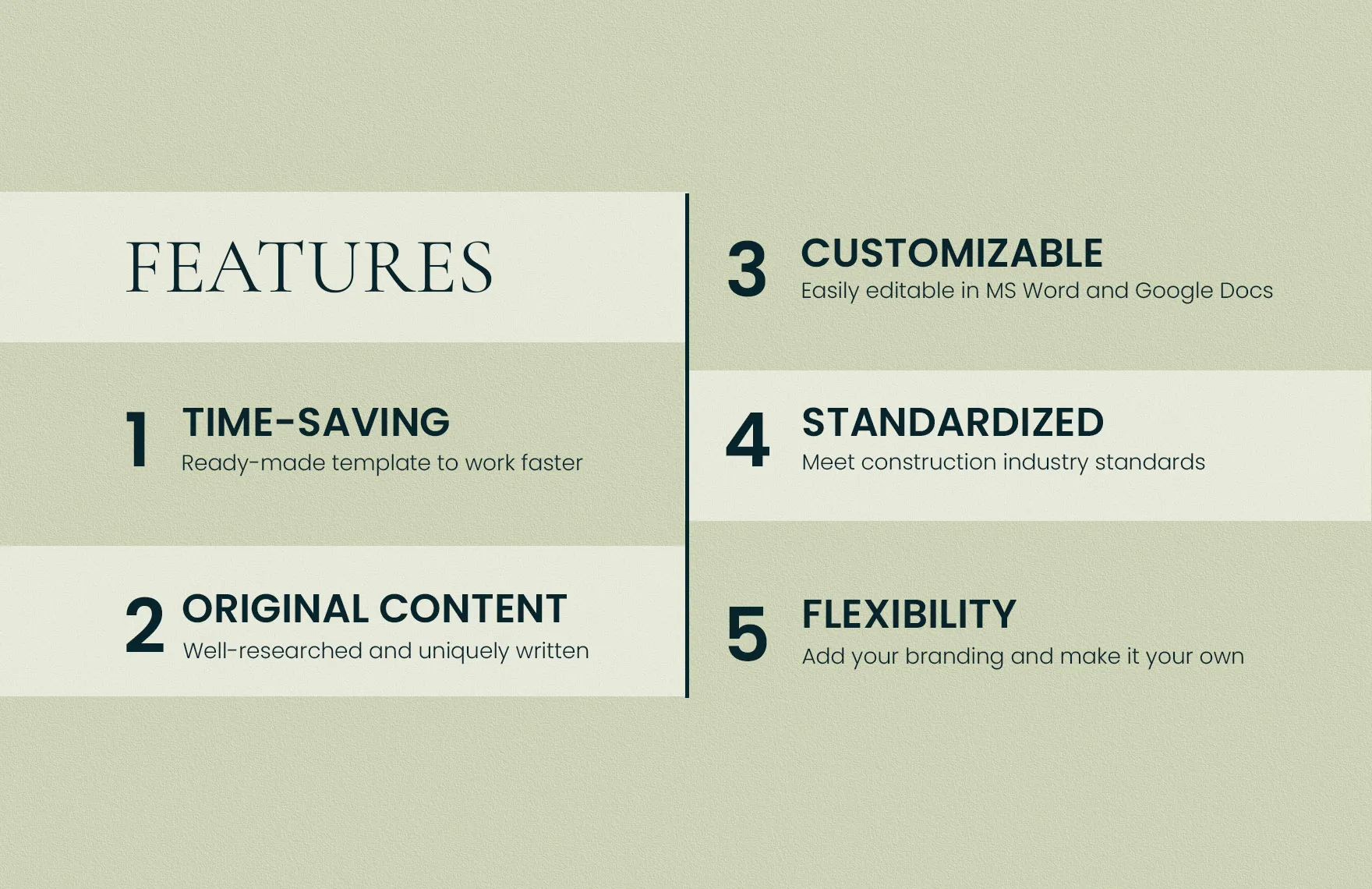 FEATURES

1 TIME-SAVING
Ready-made template to work faster

2 ORIGINAL CONTENT
Well-researched and uniquely written

3 CUSTOMIZABLE
Easily editable in MS Word and Google Docs

4 STANDARDIZED
Meet construction industry standards

5 FLEXIBILITY
Add your branding and make it your own